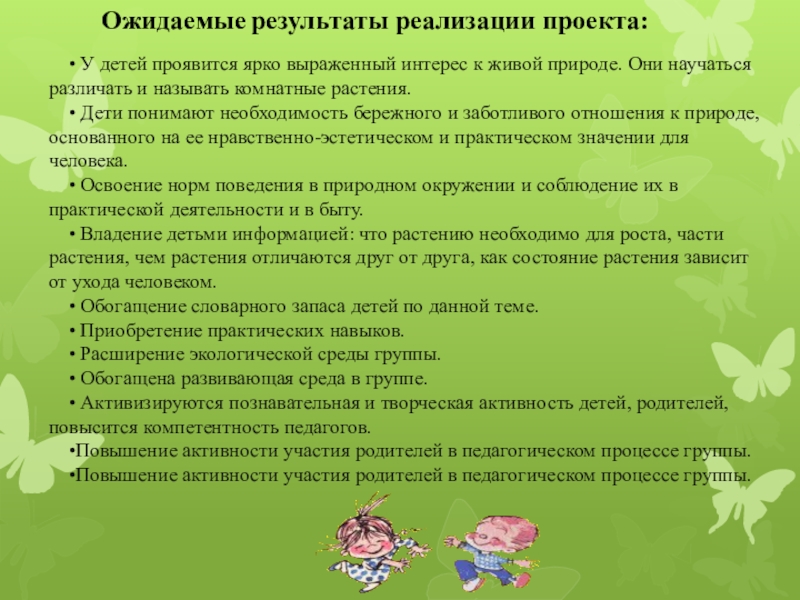 Ожидаемые результаты реализации проекта:

• У детей проявится ярко выраженный интерес к живой природе. Они научаться различать и называть комнатные растения.
• Дети понимают необходимость бережного и заботливого отношения к природе, основанного на ее нравственно-эстетическом и практическом значении для человека.
• Освоение норм поведения в природном окружении и соблюдение их в практической деятельности и в быту.
• Владение детьми информацией: что растению необходимо для роста, части растения, чем растения отличаются друг от друга, как состояние растения зависит от ухода человеком.
• Обогащение словарного запаса детей по данной теме.
• Приобретение практических навыков.
• Расширение экологической среды группы.
• Обогащена развивающая среда в группе.
• Активизируются познавательная и творческая активность детей, родителей, повысится компетентность педагогов.
•Повышение активности участия родителей в педагогическом процессе группы.
•Повышение активности участия родителей в педагогическом процессе группы.